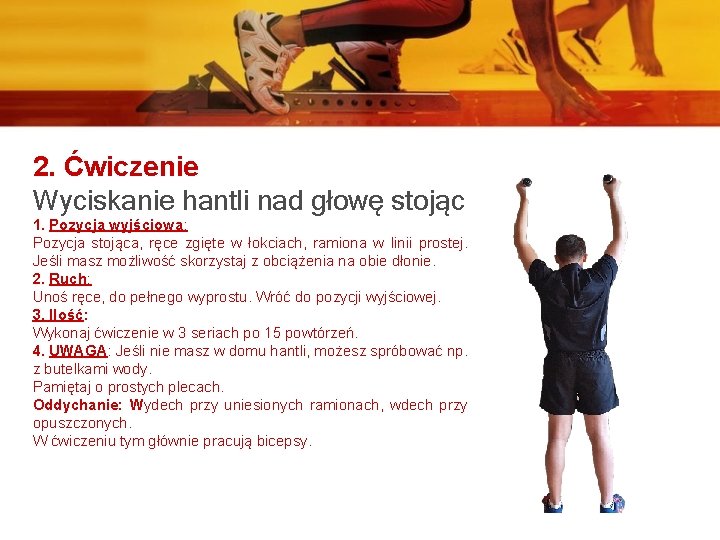 2. Ćwiczenie
Wyciskanie hantli nad głowę stojąc
1. Pozycja wyjściowa:
Pozycja stojąca, ręce zgięte w łokciach, ramiona w linii prostej. Jeśli masz możliwość skorzystaj z obciążenia na obie dłonie.
2. Ruch:
Unoś ręce, do pełnego wyprostu. Wróć do pozycji wyjściowej.
3. Ilość:
Wykonaj ćwiczenie w 3 seriach po 15 powtórzeń.
4. UWAGA: Jeśli nie masz w domu hantli, możesz spróbować np. z butelkami wody.
Pamiętaj o prostych plecach.
Oddychanie: Wydech przy uniesionych ramionach, wdech przy opuszczonych.
W ćwiczeniu tym głównie pracują bicepsy.